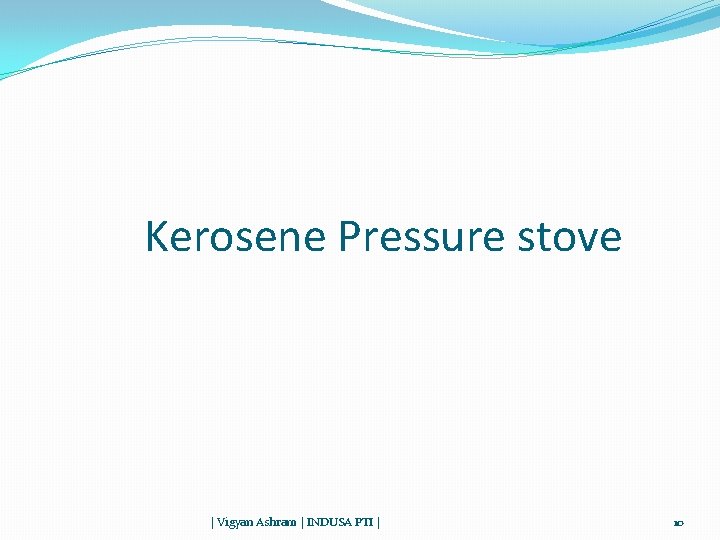 Kerosene Pressure stove

| Vigyan Ashram | INDUSA PTI |

10